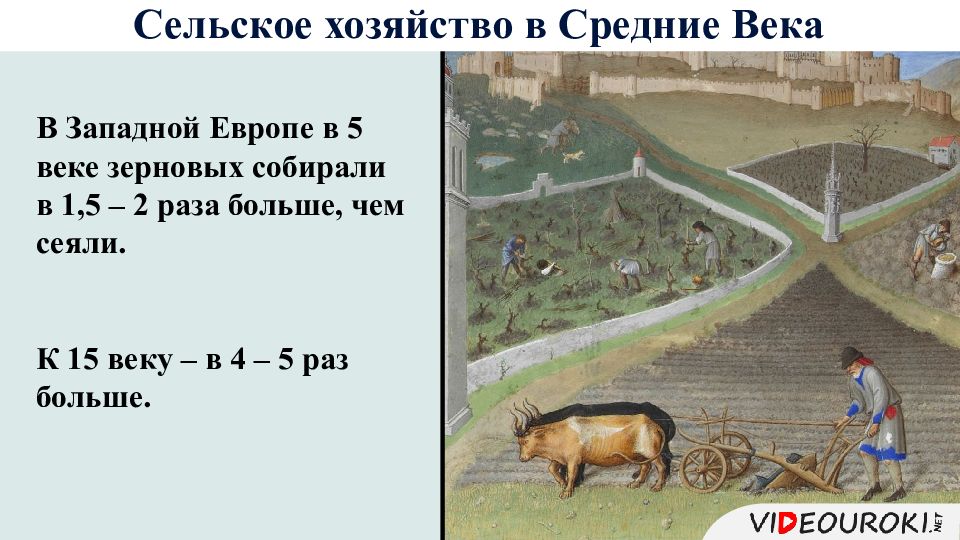 Сельское хозяйство в Средние Века

В Западной Европе в 5 веке зерновых собирали в 1,5 – 2 раза больше, чем сеяли.

К 15 веку – в 4 – 5 раз больше.

VIDEOUROKI.NET